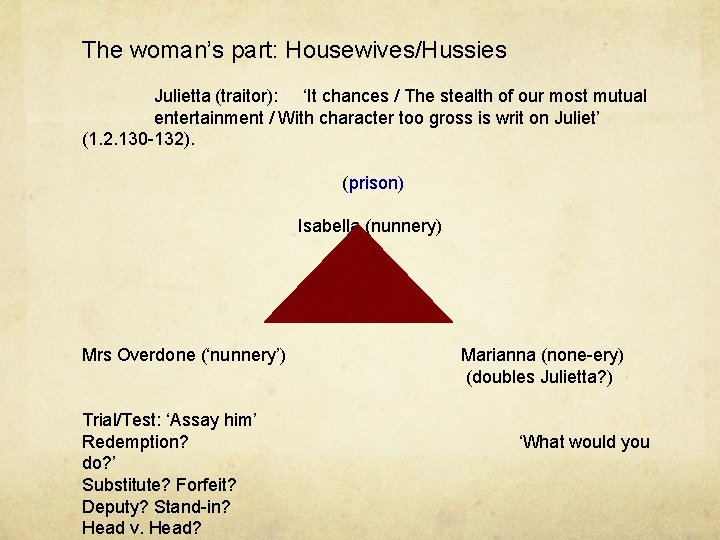 The woman's part: Housewives/Hussies

Julietta (traitor): 'It chances / The stealth of our most mutual entertainment / With character too gross is writ on Juliet' (1.2.130-132).

(prison)

Isabella (nunnery)

Mrs Overdone ('nunnery')

Marianna (none-ery)
(doubles Julietta?)

Trial/Test: 'Assay him'
Redemption? 'What would you do?'
Substitute? Forfeit?
Deputy? Stand-in?
Head v. Head?